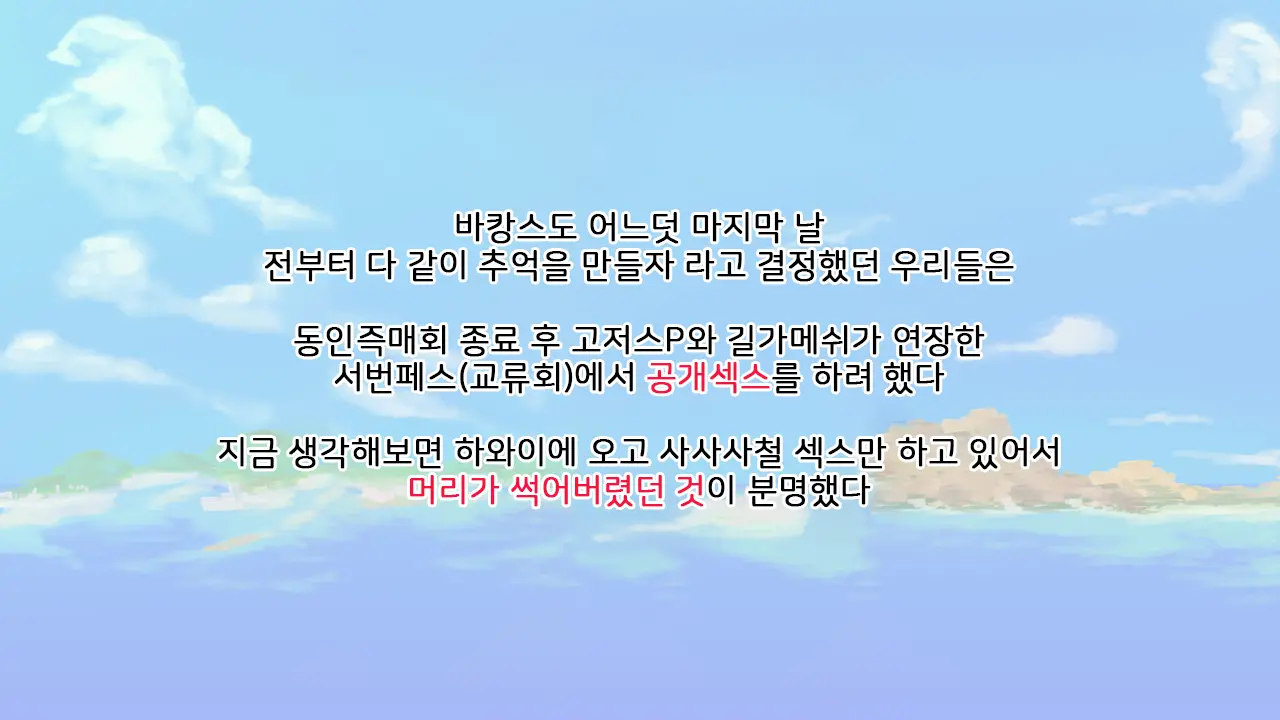 바캉스도 어느덧 마지막 날
전부터 다 같이 추억을 만들자 라고 결정했던 우리들은

동인즉매회 종료 후 고저스P와 길가메쉬가 연장한
서번페스(교류회)에서 공개섹스를 하려 했다

지금 생각해보면 하와이에 오고 사사사철 섹스만 하고 있어서
머리가 썩어버렸던 것이 분명했다